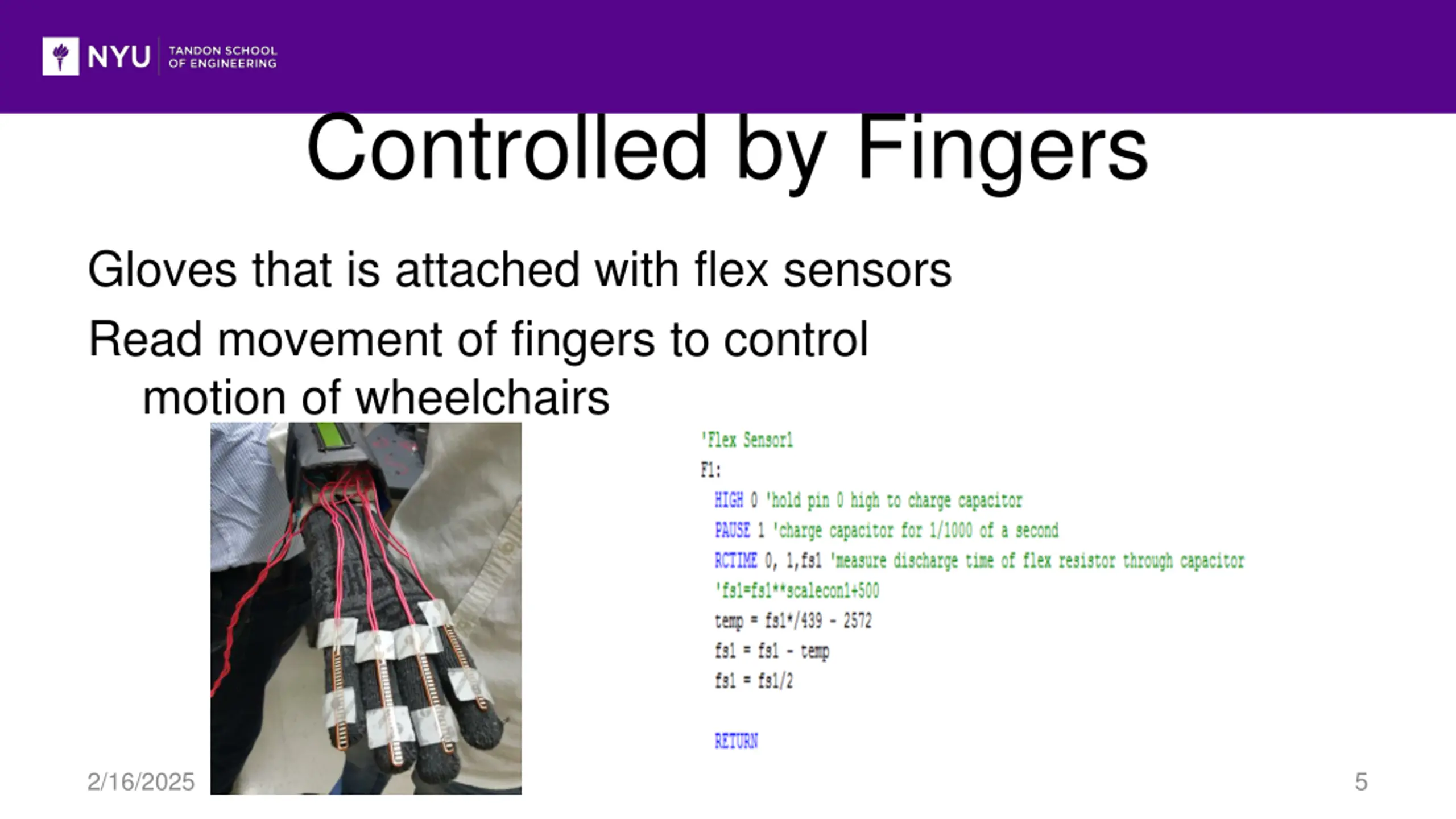 NYU TANDON SCHOOL OF ENGINEERING

Controlled by Fingers

Gloves that is attached with flex sensors

Read movement of fingers to control motion of wheelchairs

'Flex Sensor1
F1:
HIGH 0 'hold pin 0 high to charge capacitor
PAUSE 1 'charge capacitor for 1/1000 of a second
RCTIME 0, 1,fs1 'measure discharge time of flex resistor through capacitor
'fs1=fs1**scalecon1+500
temp = fs1*/439 - 2572
fs1 = fs1 - temp
fs1 = fs1/2

RETURN

2/16/2025

5